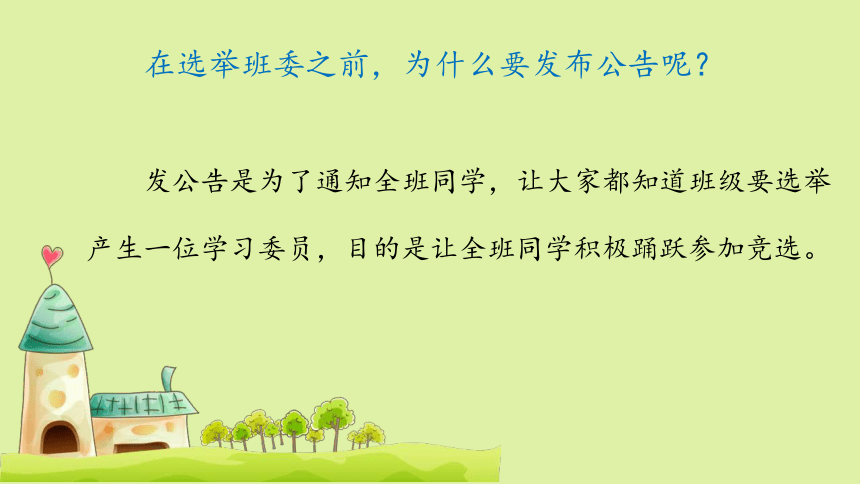 在选举班委之前，为什么要发布公告呢？

发公告是为了通知全班同学，让大家都知道班级要选举产生一位学习委员，目的是让全班同学积极踊跃参加竞选。